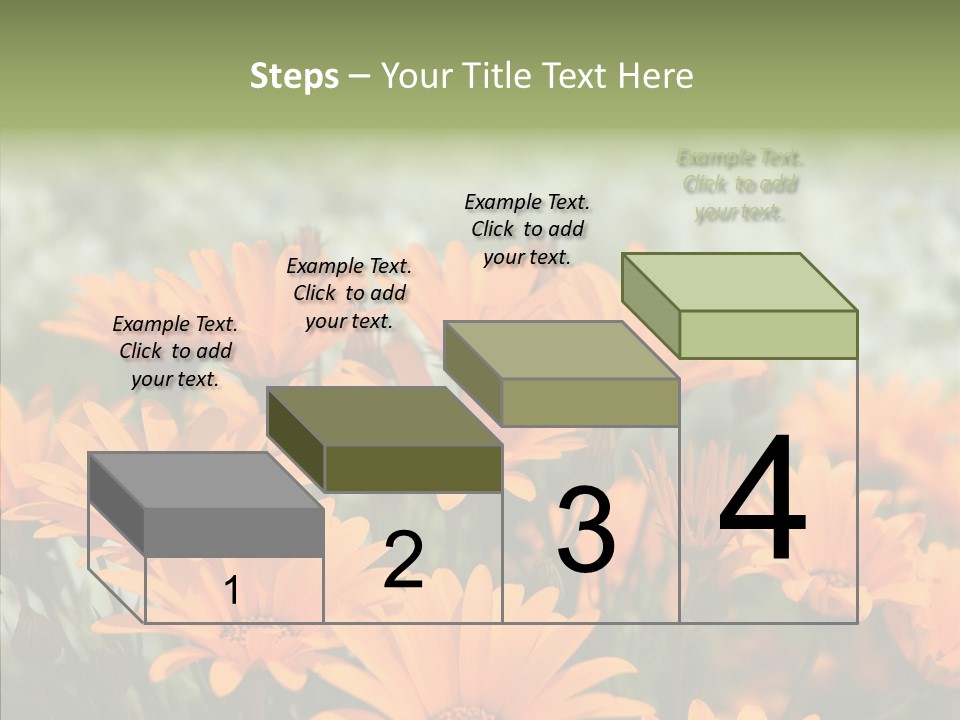 Steps – Your Title Text Here

Example Text. Click to add your text.

Example Text. Click to add your text.

Example Text. Click to add your text.

Example Text. Click to add your text.

1

2

3

4